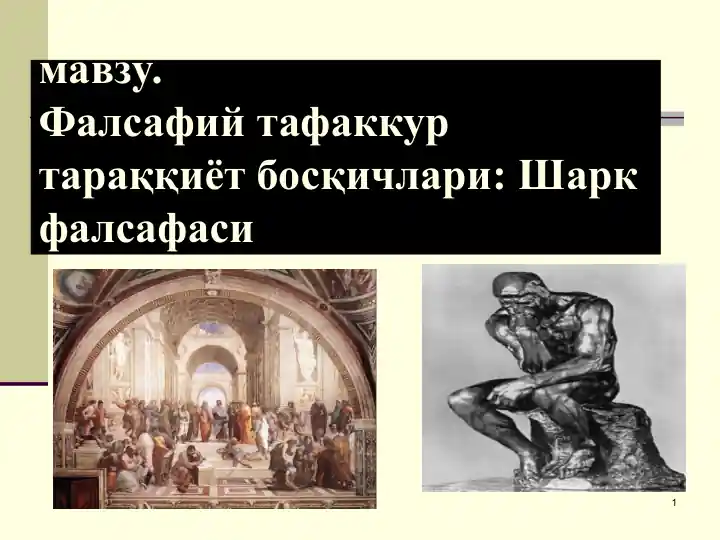 мавзу.
Фалсафий тафаккур тараққиёт босқичлари: Шарк фалсафаси

1